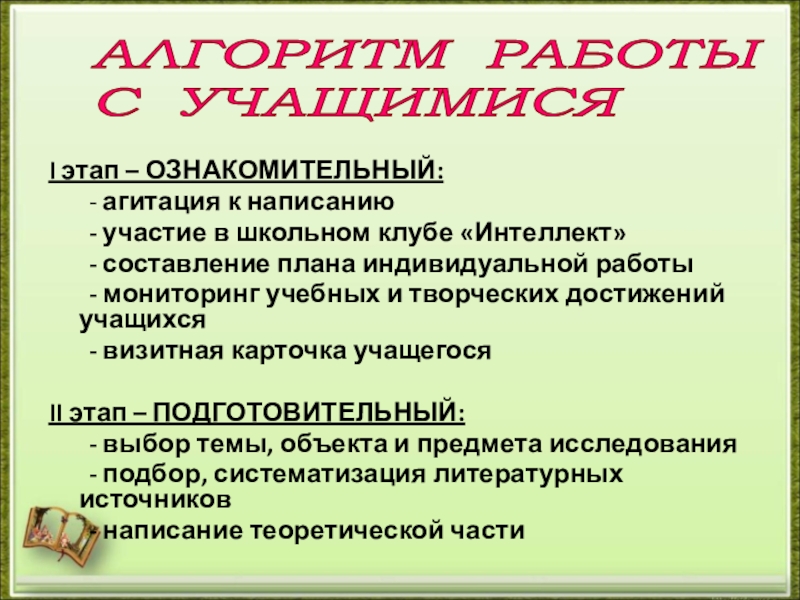 АЛГОРИТМ РАБОТЫ С УЧАЩИМИСЯ

I этап – ОЗНАКОМИТЕЛЬНЫЙ:

- агитация к написанию

- участие в школьном клубе «Интеллект»

- составление плана индивидуальной работы

- мониторинг учебных и творческих достижений учащихся

- визитная карточка учащегося

II этап – ПОДГОТОВИТЕЛЬНЫЙ:

- выбор темы, объекта и предмета исследования

- подбор, систематизация литературных источников

- написание теоретической части